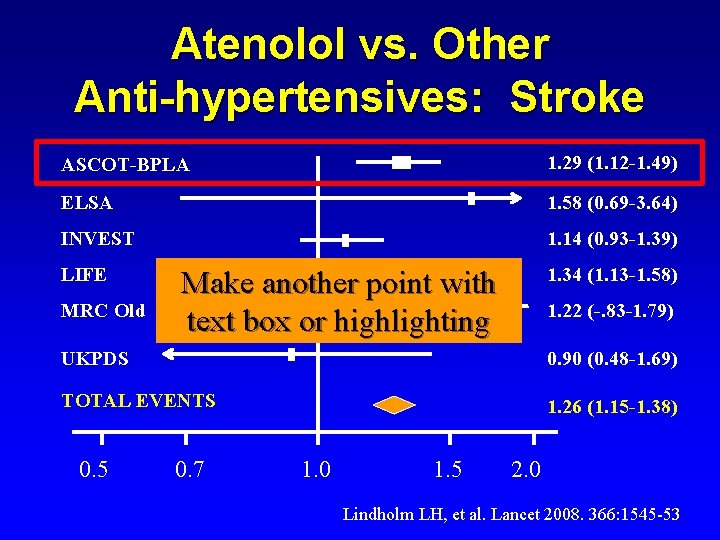 Atenolol vs. Other Anti-hypertensives: Stroke

ASCOT-BPLA 1.29 (1.12-1.49)

ELSA 1.58 (0.69-3.64)

INVEST 1.14 (0.93-1.39)

LIFE 1.34 (1.13-1.58)

MRC Old 1.22 (-.83-1.79)

UKPDS 0.90 (0.48-1.69)

TOTAL EVENTS 1.26 (1.15-1.38)

Make another point with text box or highlighting

0.5 0.7 1.0 1.5 2.0

Lindholm LH, et al. Lancet 2008. 366:1545-53